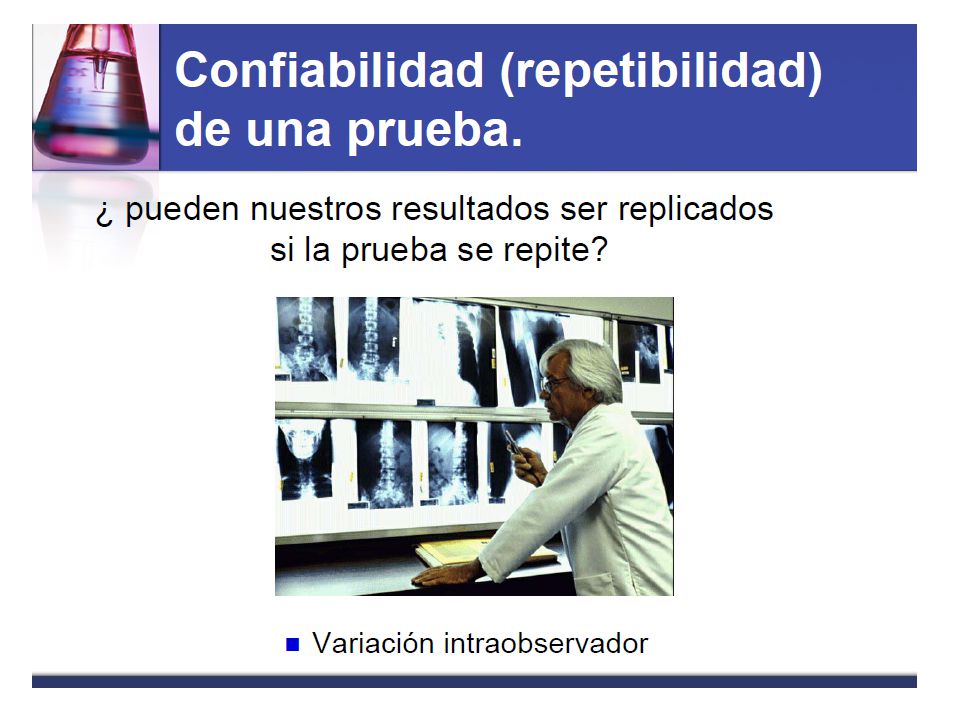 Confiabilidad (repetibilidad) de una prueba.

¿ pueden nuestros resultados ser replicados si la prueba se repite?

Variación intraobservador